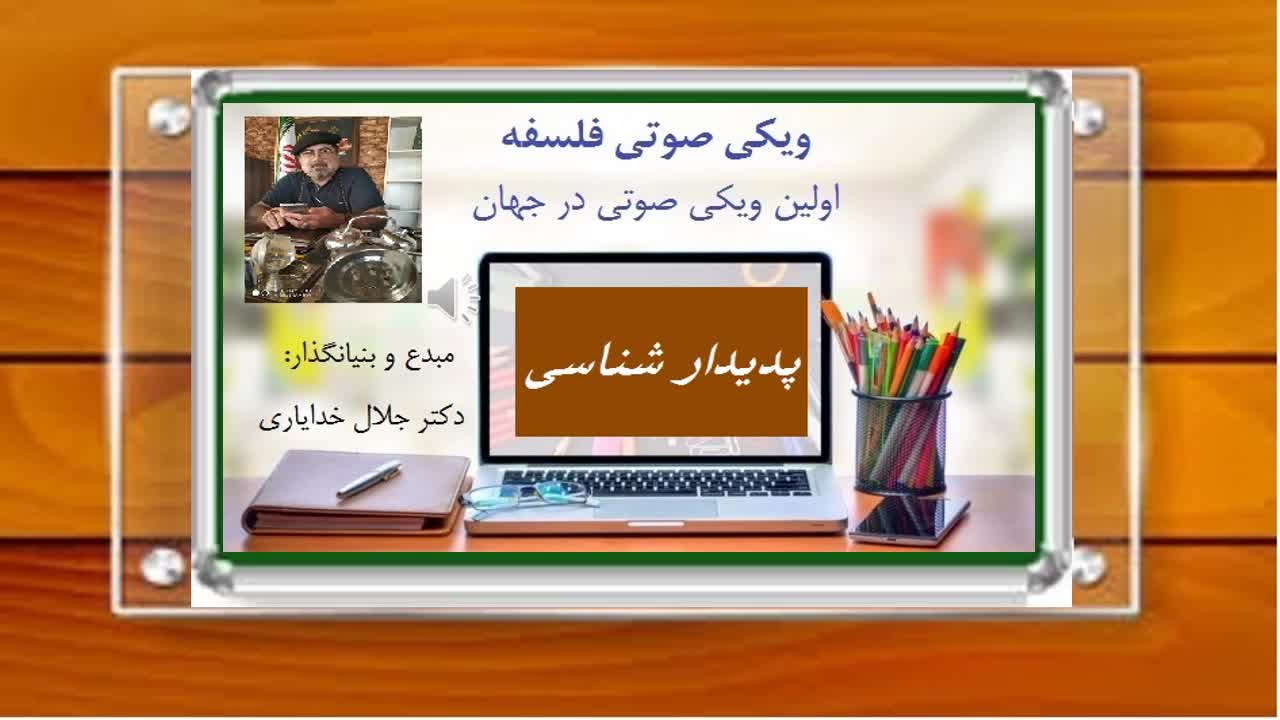 ویکی صوتی فلسفه

اولین ویکی صوتی در جهان

پدیدار شناسی

مبدع و بنیانگذار:

دکتر جلال خدایاری